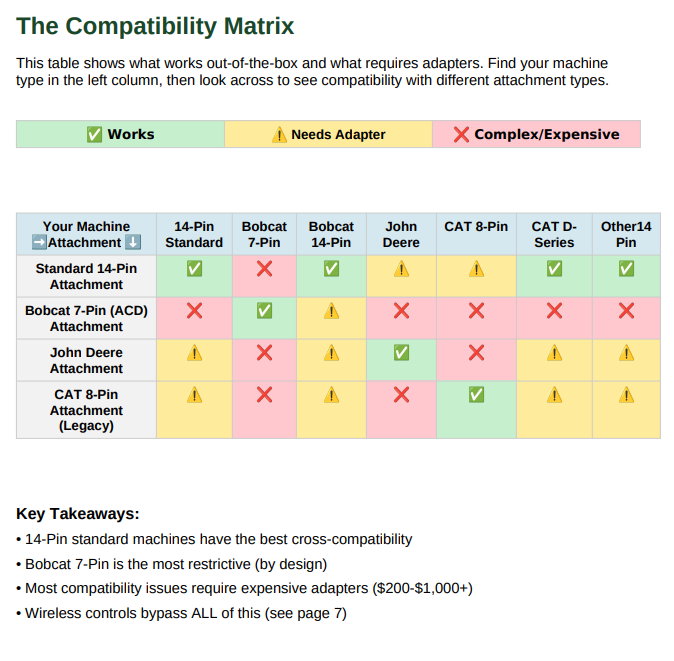 The Compatibility Matrix

This table shows what works out-of-the-box and what requires adapters. Find your machine type in the left column, then look across to see compatibility with different attachment types.

| ✅ Works | ⚠️ Needs Adapter | ❌ Complex/Expensive |
|---|---|---|

| Your Machine ➡️Attachment ⬇️ | 14-Pin Standard | Bobcat 7-Pin | Bobcat 14-Pin | John Deere | CAT 8-Pin | CAT D-Series | Other14 Pin |
|---|---|---|---|---|---|---|---|
| Standard 14-Pin Attachment | ✅ | ❌ | ✅ | ⚠️ | ⚠️ | ✅ | ✅ |
| Bobcat 7-Pin (ACD) Attachment | ❌ | ✅ | ⚠️ | ❌ | ❌ | ❌ | ❌ |
| John Deere Attachment | ⚠️ | ❌ | ⚠️ | ✅ | ❌ | ⚠️ | ⚠️ |
| CAT 8-Pin Attachment (Legacy) | ⚠️ | ❌ | ⚠️ | ❌ | ✅ | ⚠️ | ⚠️ |

Key Takeaways:

• 14-Pin standard machines have the best cross-compatibility

• Bobcat 7-Pin is the most restrictive (by design)

• Most compatibility issues require expensive adapters ($200-$1,000+)

• Wireless controls bypass ALL of this (see page 7)